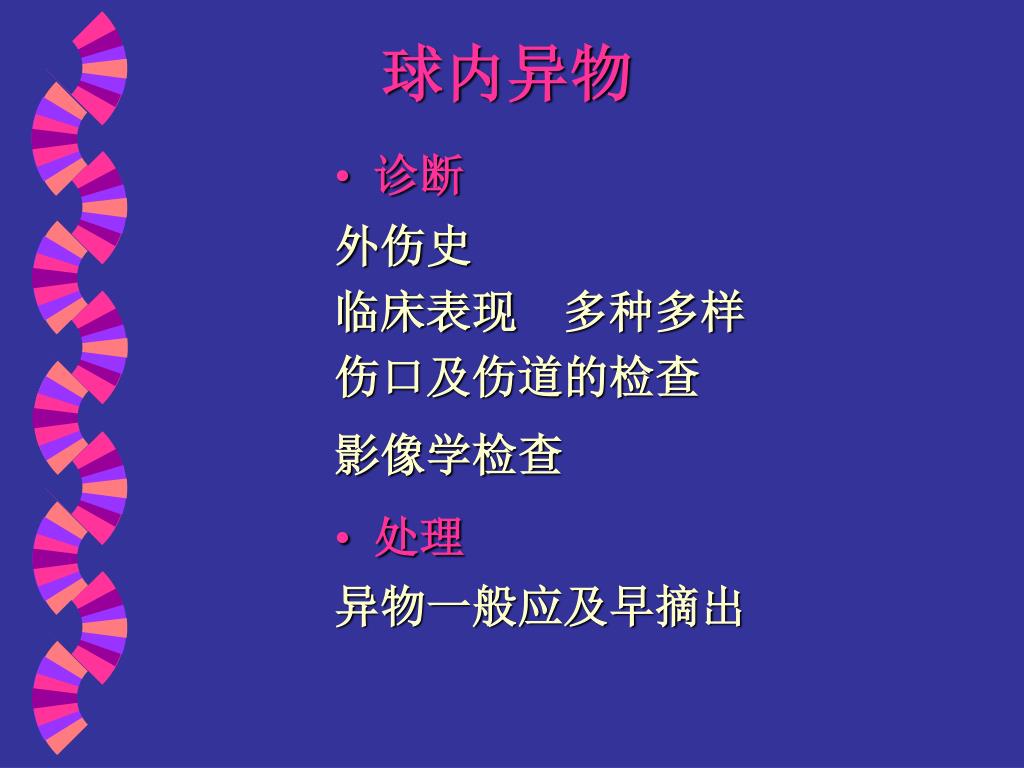 球内异物

• 诊断

外伤史

临床表现　多种多样

伤口及伤道的检查

影像学检查

• 处理

异物一般应及早摘出